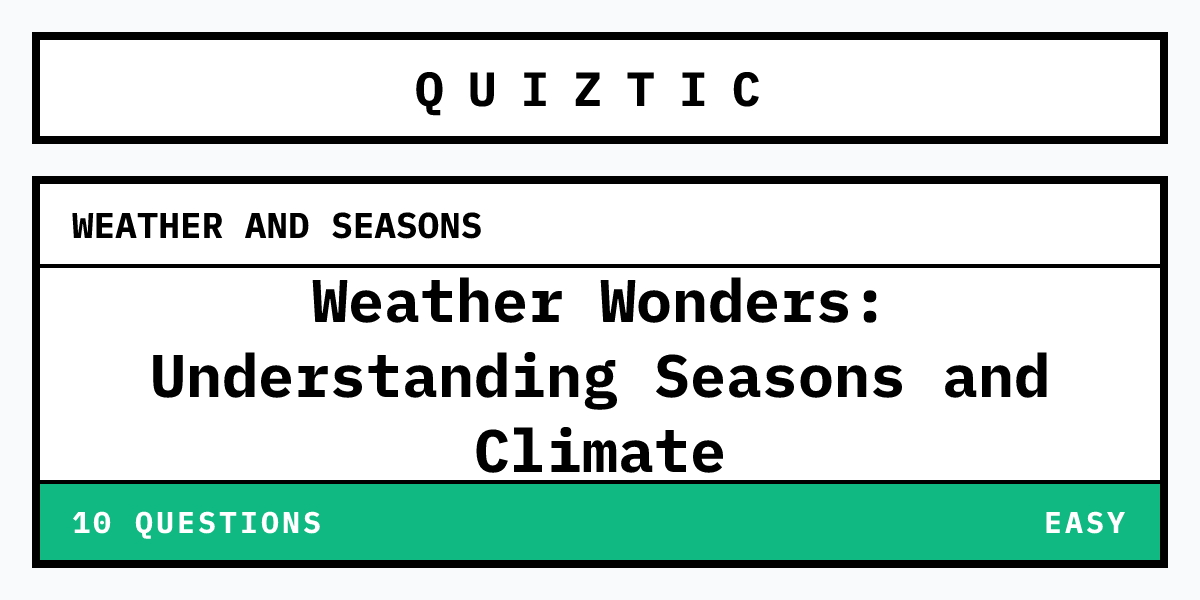 QUIZTIC

WEATHER AND SEASONS

Weather Wonders: Understanding Seasons and Climate

10 QUESTIONS

EASY